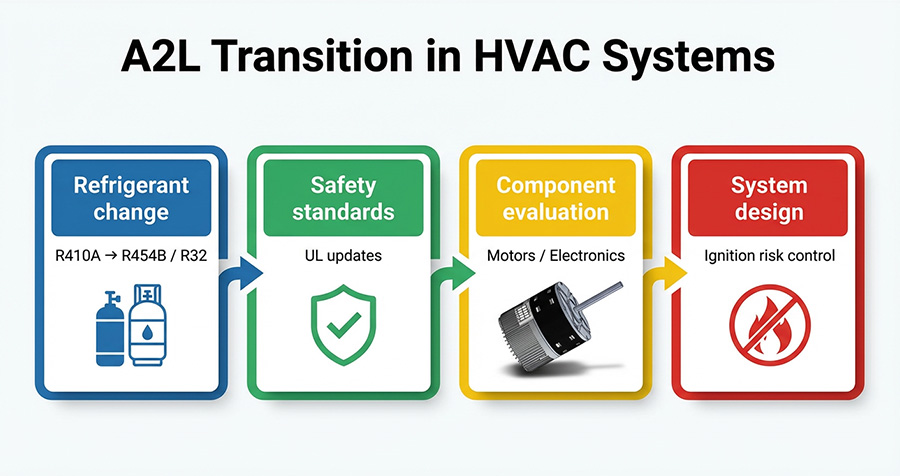 A2L Transition in HVAC Systems

Refrigerant change

R410A → R454B / R32

Safety standards

UL updates

Component evaluation

Motors / Electronics

System design

Ignition risk control